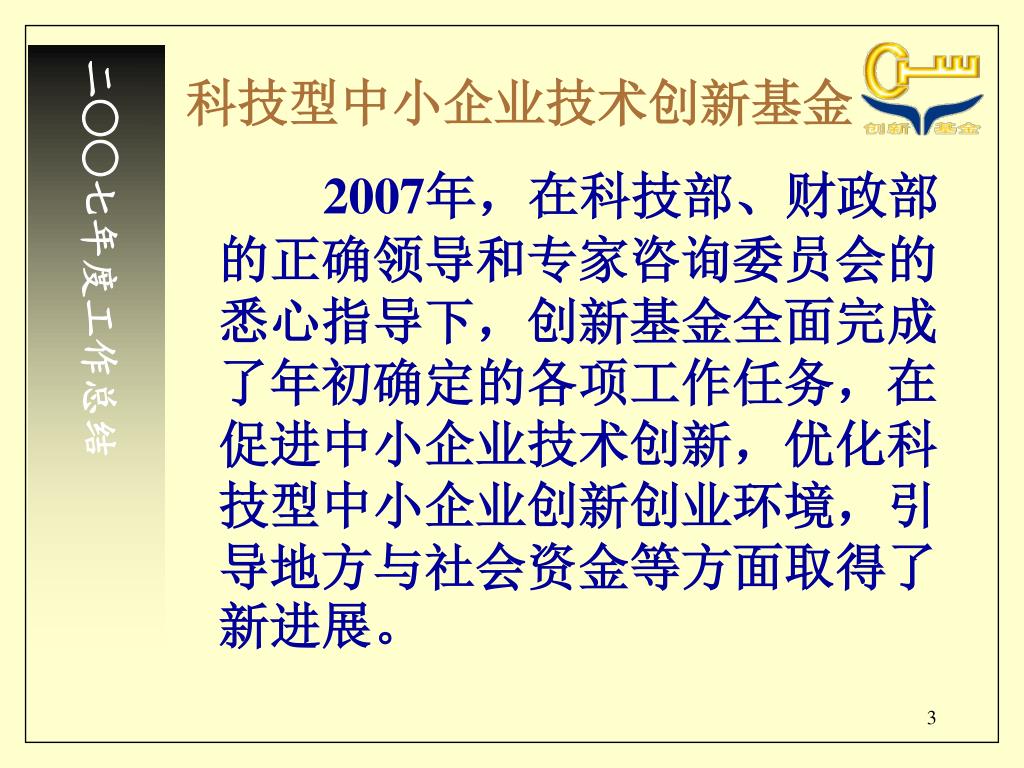 二〇〇七年度工作总结

科技型中小企业技术创新基金

创新基金

2007年，在科技部、财政部的正确领导和专家咨询委员会的悉心指导下，创新基金全面完成了年初确定的各项工作任务，在促进中小企业技术创新，优化科技型中小企业创新创业环境，引导地方与社会资金等方面取得了新进展。

3